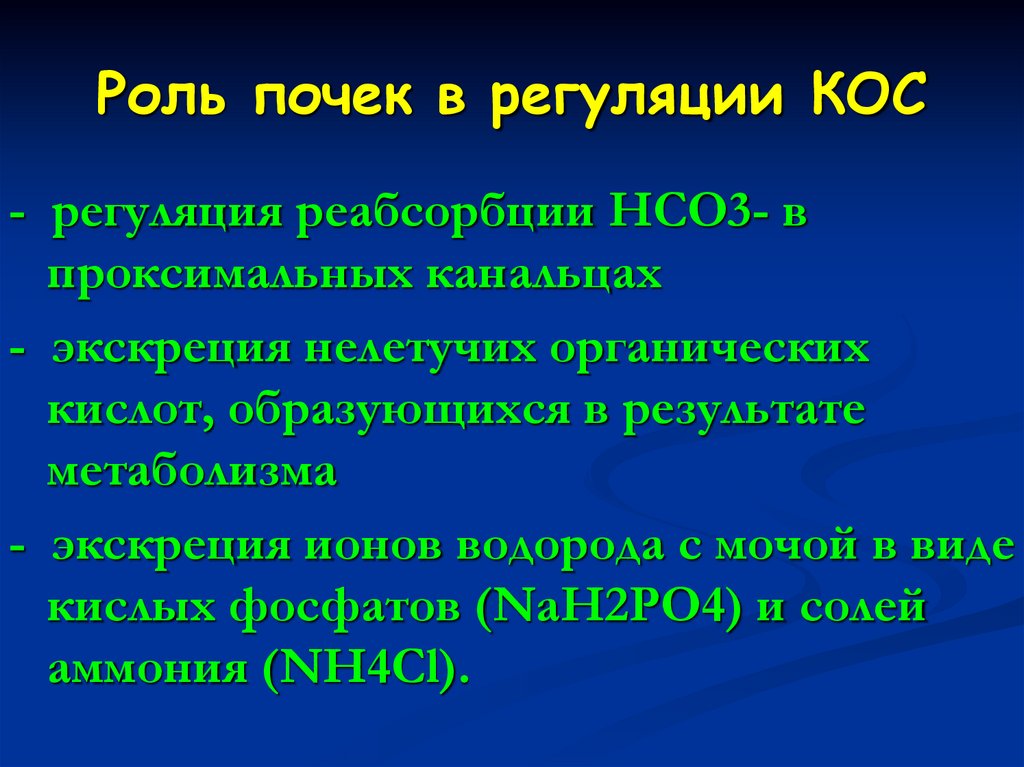 Роль почек в регуляции КОС

- регуляция реабсорбции HCO3- в проксимальных канальцах

- экскреция нелетучих органических кислот, образующихся в результате метаболизма

- экскреция ионов водорода с мочой в виде кислых фосфатов (NaH2PO4) и солей аммония (NH4Cl).